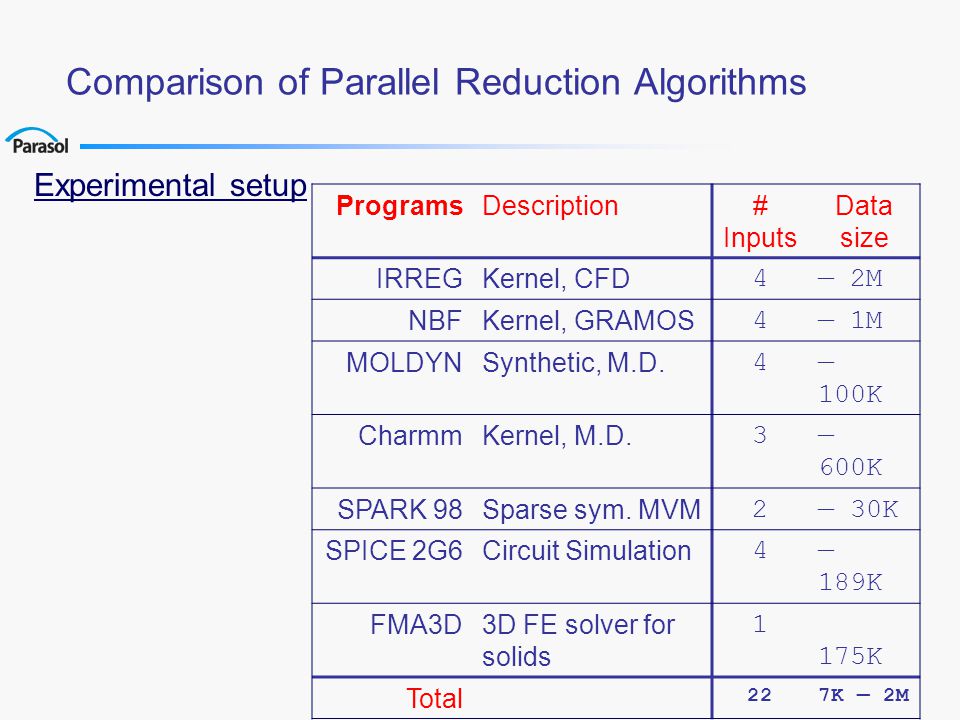 Comparison of Parallel Reduction Algorithms

Parasol

Experimental setup

| Programs | Description | # Inputs | Data size |
|---|---|---|---|
| IRREG | Kernel, CFD | 4 | — 2M |
| NBF | Kernel, GRAMOS | 4 | — 1M |
| MOLDYN | Synthetic, M.D. | 4 | — 100K |
| Charmm | Kernel, M.D. | 3 | — 600K |
| SPARK 98 | Sparse sym. MVM | 2 | — 30K |
| SPICE 2G6 | Circuit Simulation | 4 | — 189K |
| FMA3D | 3D FE solver for solids | 1 | 175K |
| Total | | 22 | 7K — 2M |